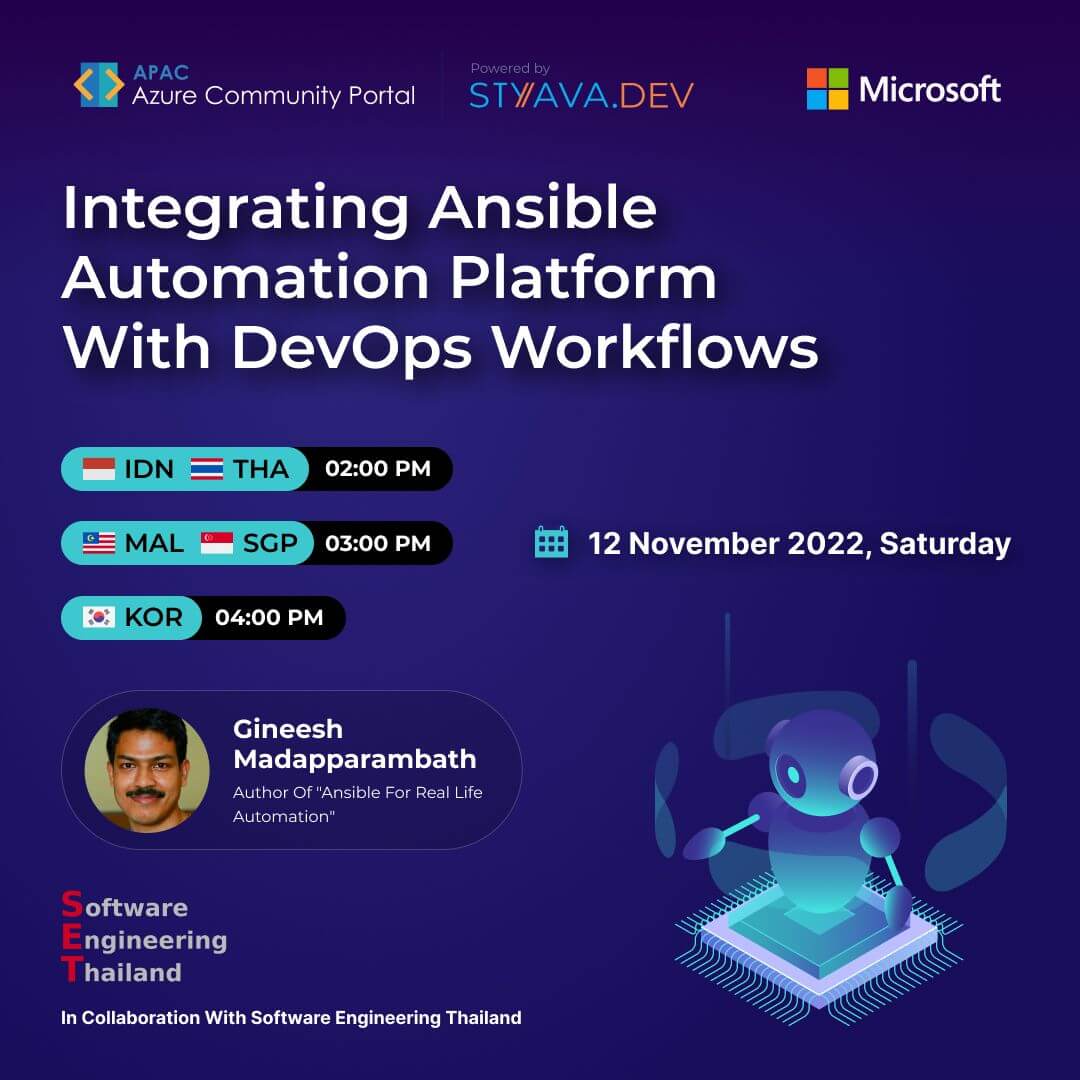 APAC
Azure Community Portal

Powered by
STYAVA.DEV

Microsoft

Integrating Ansible Automation Platform With DevOps Workflows

IDN THA 02:00 PM

MAL SGP 03:00 PM

KOR 04:00 PM

12 November 2022, Saturday

Gineesh Madapparambath
Author Of "Ansible For Real Life Automation"

Software
Engineering
Thailand

In Collaboration With Software Engineering Thailand